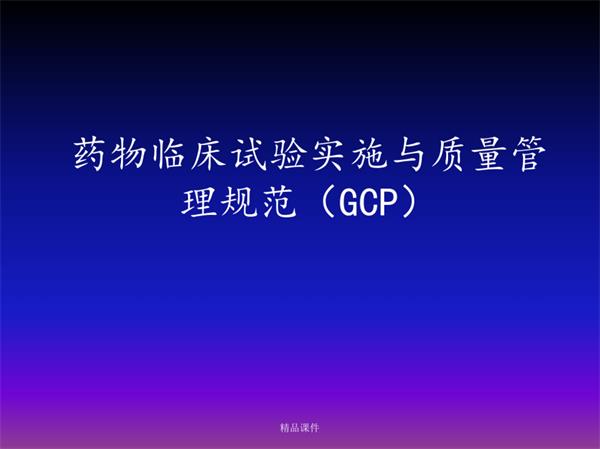 药物临床试验实施与质量管理规范（GCP）

精品课件